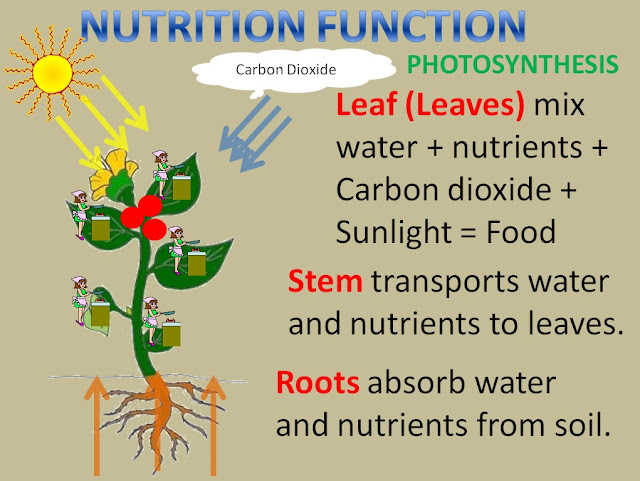 NUTRITION FUNCTION

Carbon Dioxide

PHOTOSYNTHESIS

Leaf (Leaves) mix water + nutrients + Carbon dioxide + Sunlight = Food

Stem transports water and nutrients to leaves.

Roots absorb water and nutrients from soil.